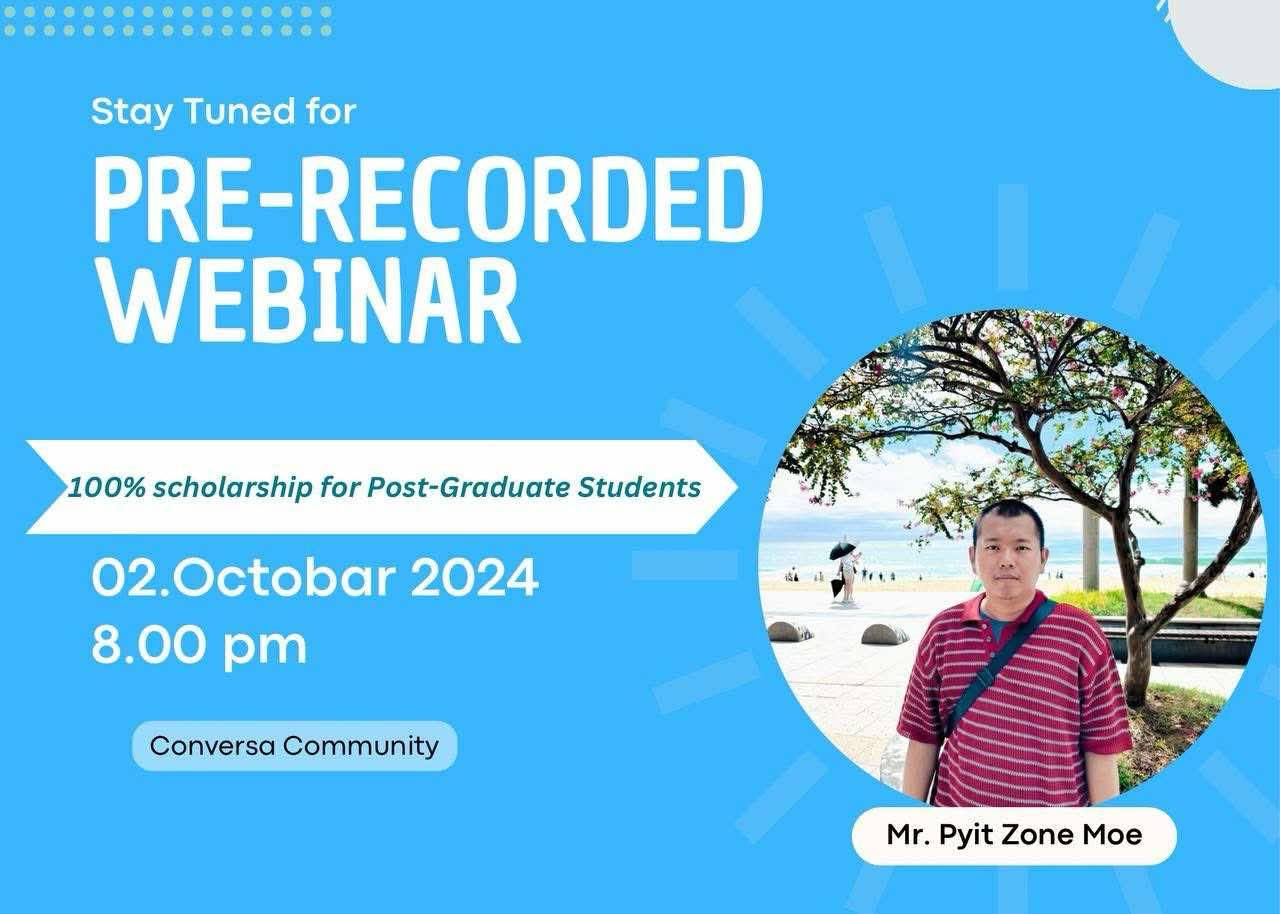 Stay Tuned for

PRE-RECORDED WEBINAR

100% scholarship for Post-Graduate Students

02.Octobar 2024
8.00 pm

Conversa Community

Mr. Pyit Zone Moe